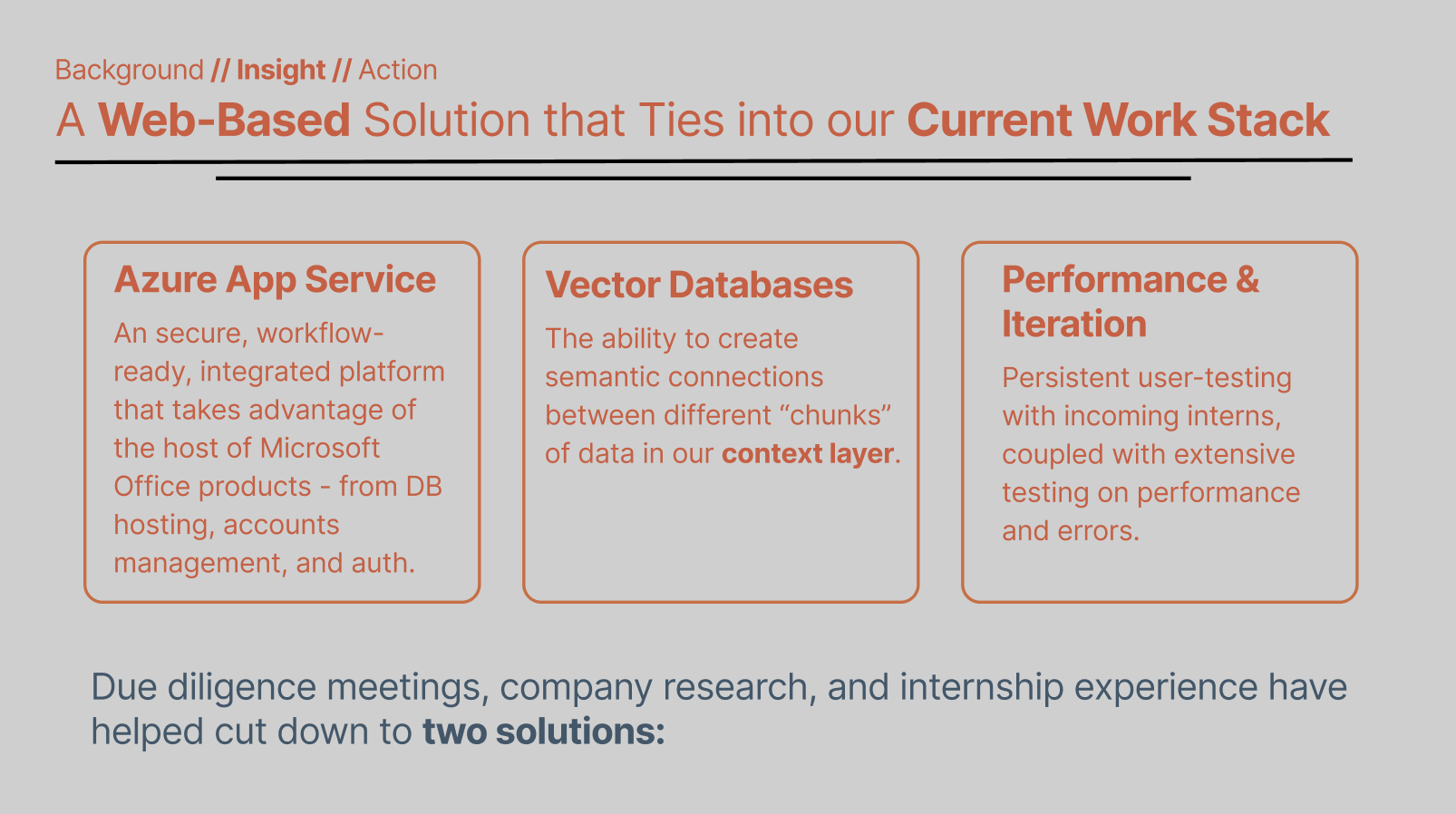 Background // Insight // Action

A Web-Based Solution that Ties into our Current Work Stack

Azure App Service

An secure, workflow-ready, integrated platform that takes advantage of the host of Microsoft Office products - from DB hosting, accounts management, and auth.

Vector Databases

The ability to create semantic connections between different “chunks” of data in our context layer.

Performance & Iteration

Persistent user-testing with incoming interns, coupled with extensive testing on performance and errors.

Due diligence meetings, company research, and internship experience have helped cut down to two solutions: